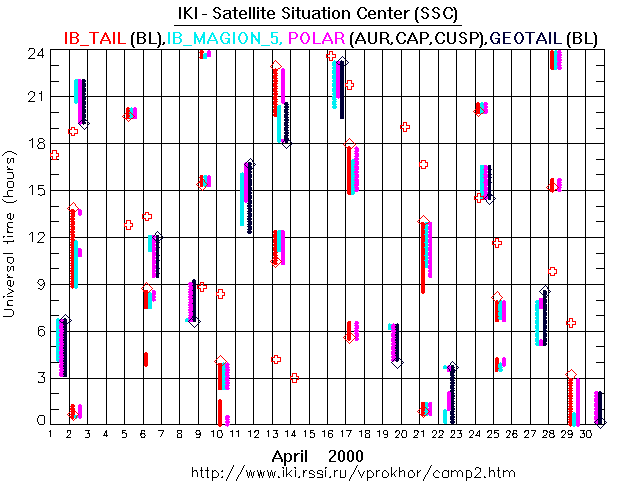 IKI - Satellite Situation Center (SSC)

IB_TAIL (BL),IB_MAGION_5, POLAR (AUR,CAP,CUSP),GEOTAIL (BL)

Universal time (hours)

24
21
18
15
12
9
6
3
0

1 2 3 4 5 6 7 8 9 10 11 12 13 14 15 16 17 18 19 20 21 22 23 24 25 26 27 28 29 30

April 2000

http://www.iki.rssi.ru/vprokhor/camp2.htm